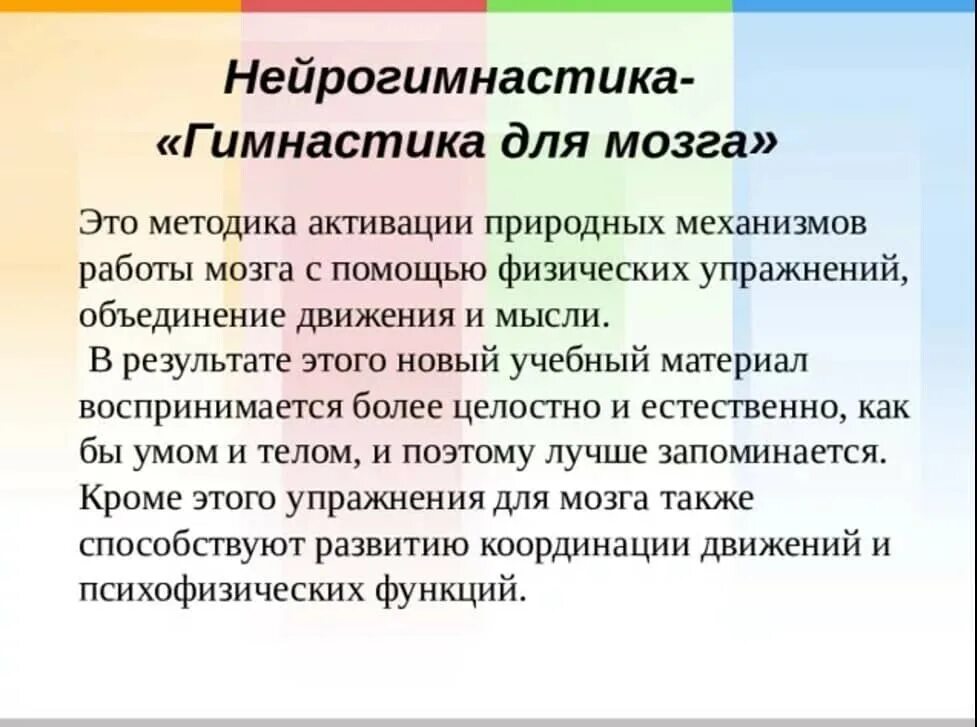 Нейрогимнастика-
«Гимнастика для мозга»

Это методика активации природных механизмов работы мозга с помощью физических упражнений, объединение движения и мысли.
В результате этого новый учебный материал воспринимается более целостно и естественно, как бы умом и телом, и поэтому лучше запоминается. Кроме этого упражнения для мозга также способствуют развитию координации движений и психофизических функций.